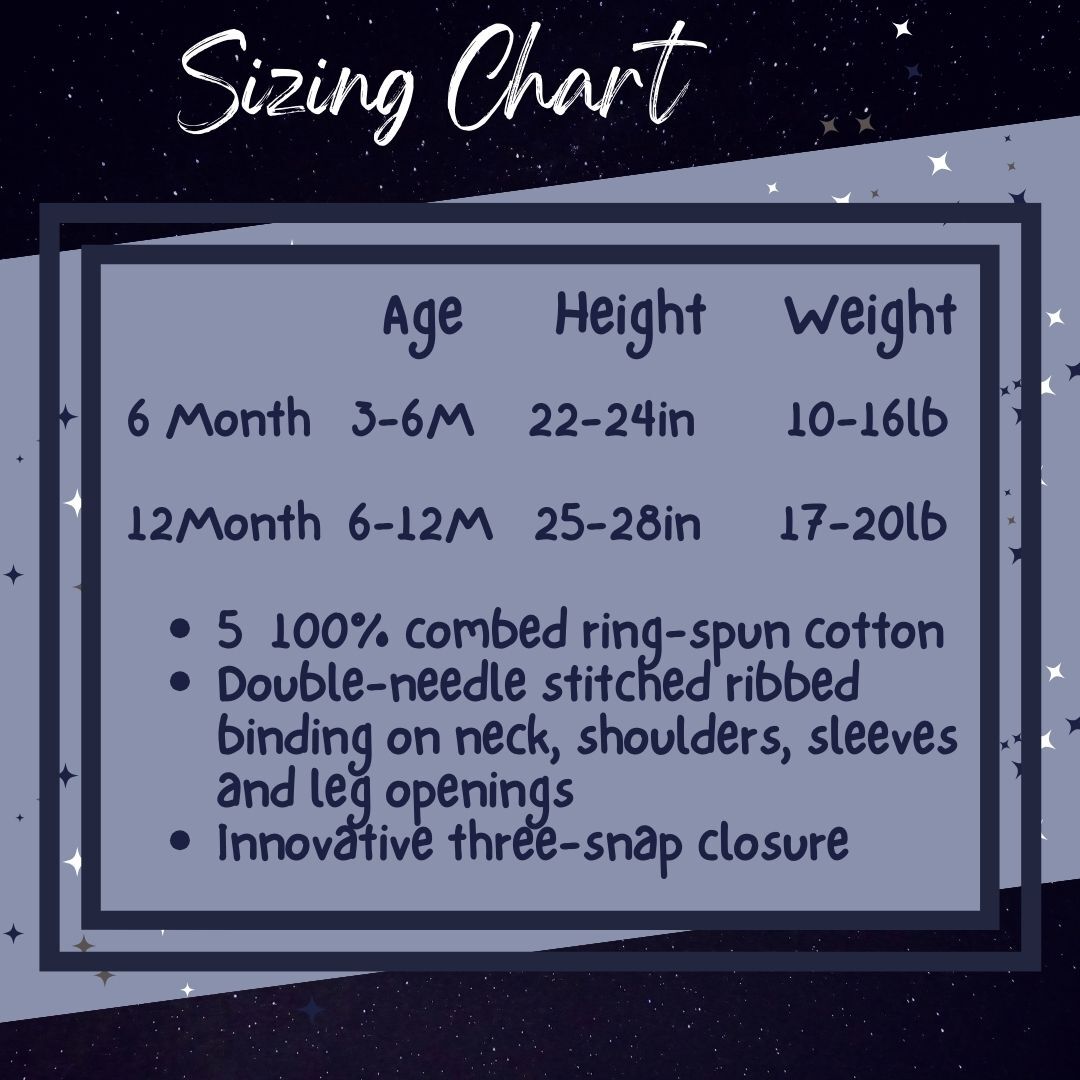 Sizing Chart

| | Age | Height | Weight |
|---|---|---|---|
| 6 Month | 3-6M | 22-24in | 10-16lb |
| 12Month | 6-12M | 25-28in | 17-20lb |

- 5 100% combed ring-spun cotton
- Double-needle stitched ribbed binding on neck, shoulders, sleeves and leg openings
- Innovative three-snap closure